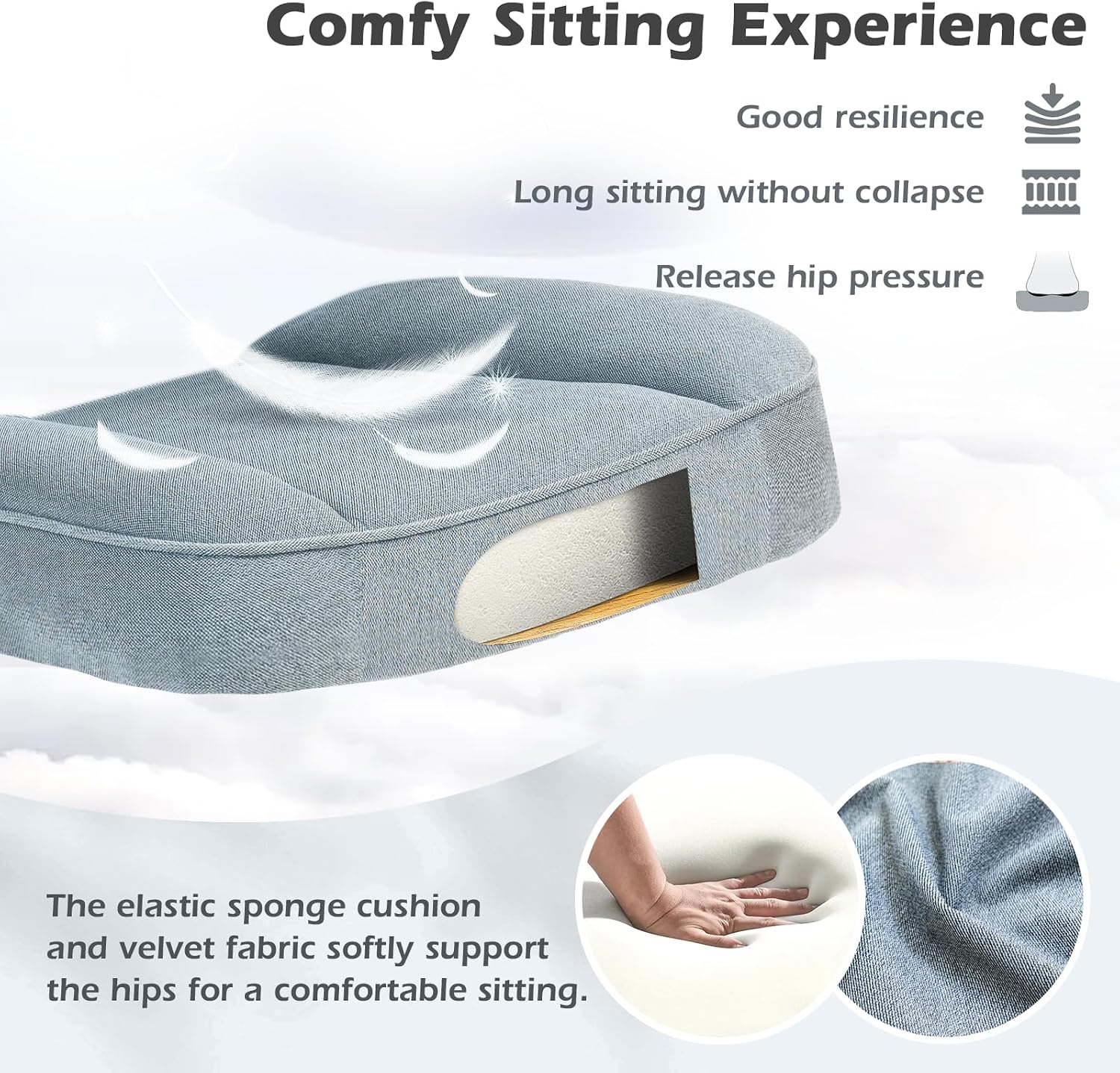 Comfy Sitting Experience

Good resilience

Long sitting without collapse

Release hip pressure

The elastic sponge cushion and velvet fabric softly support the hips for a comfortable sitting.